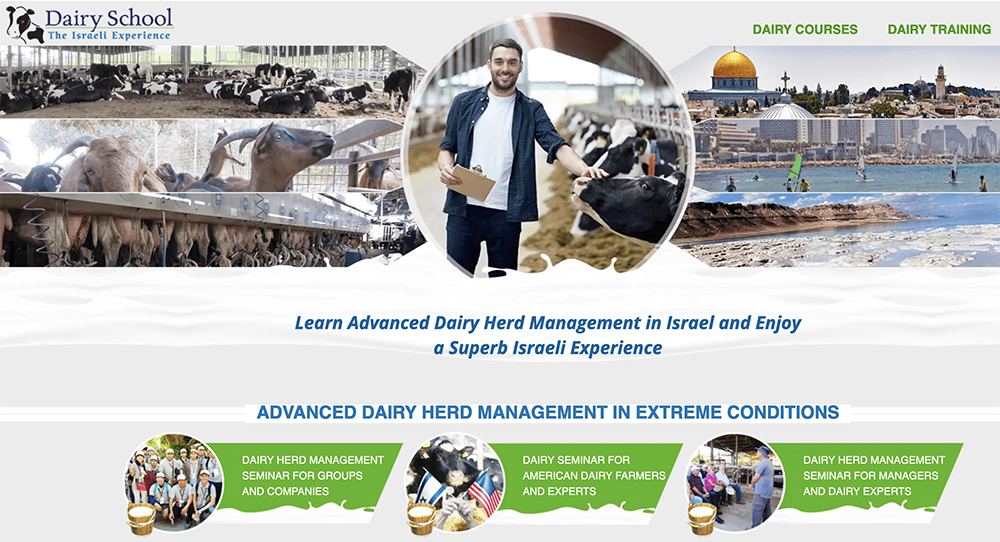 Dairy School
The Israeli Experience

DAIRY COURSES
DAIRY TRAINING

Learn Advanced Dairy Herd Management in Israel and Enjoy a Superb Israeli Experience

ADVANCED DAIRY HERD MANAGEMENT IN EXTREME CONDITIONS

DAIRY HERD MANAGEMENT SEMINAR FOR GROUPS AND COMPANIES

DAIRY SEMINAR FOR AMERICAN DAIRY FARMERS AND EXPERTS

DAIRY HERD MANAGEMENT SEMINAR FOR MANAGERS AND DAIRY EXPERTS